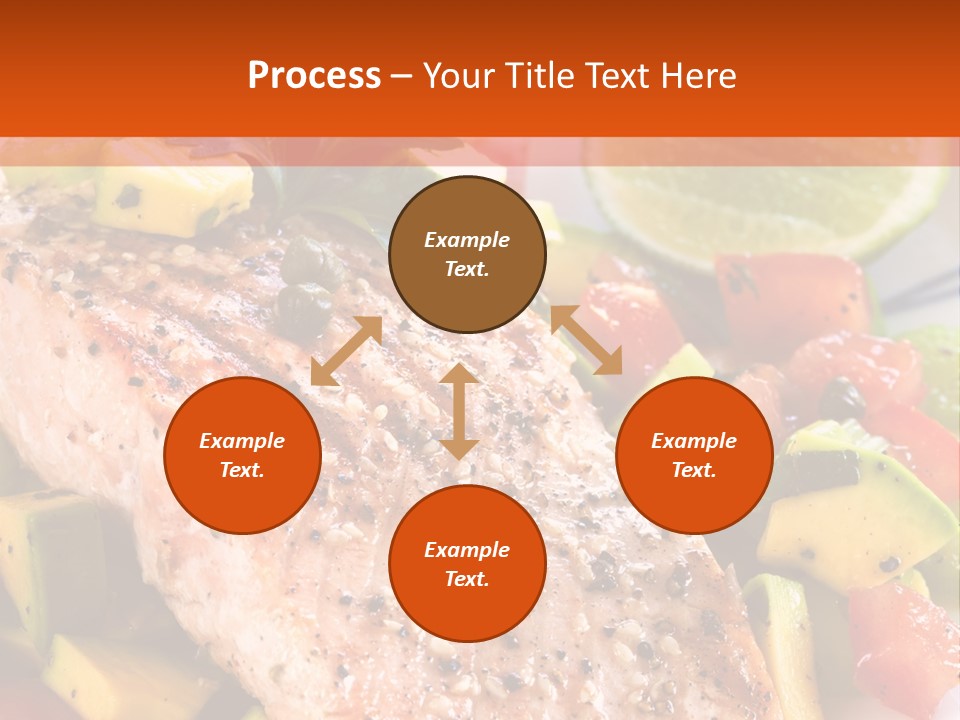 Process – Your Title Text Here

Example Text.

Example Text.

Example Text.

Example Text.